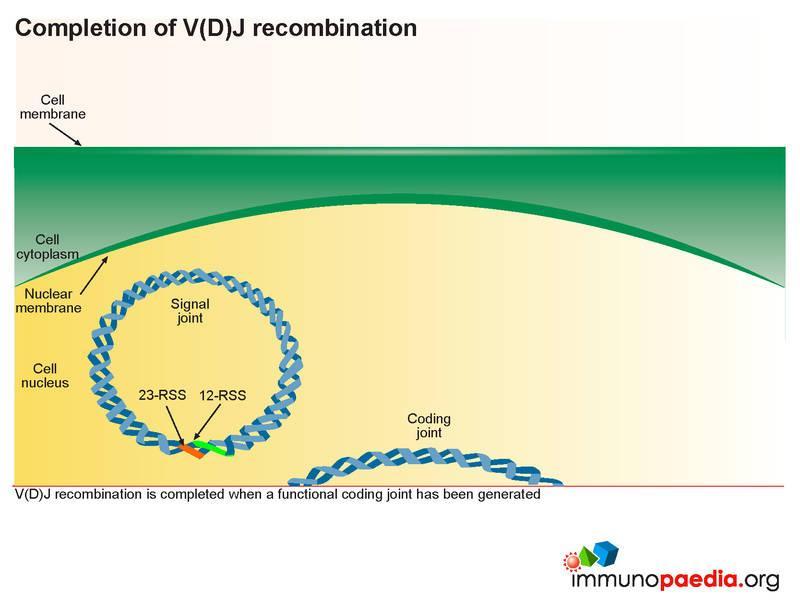 Completion of V(D)J recombination

Cell membrane

Cell cytoplasm

Nuclear membrane

Cell nucleus

Signal joint

23-RSS

12-RSS

Coding joint

V(D)J recombination is completed when a functional coding joint has been generated

immunopaedia.org